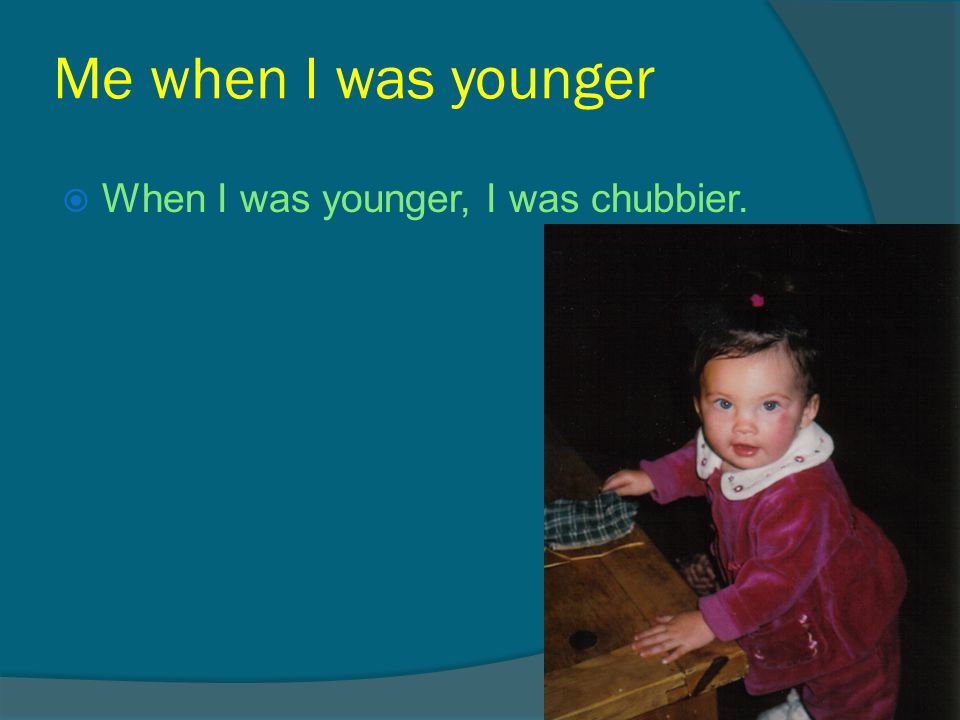 Me when I was younger

When I was younger, I was chubbier.